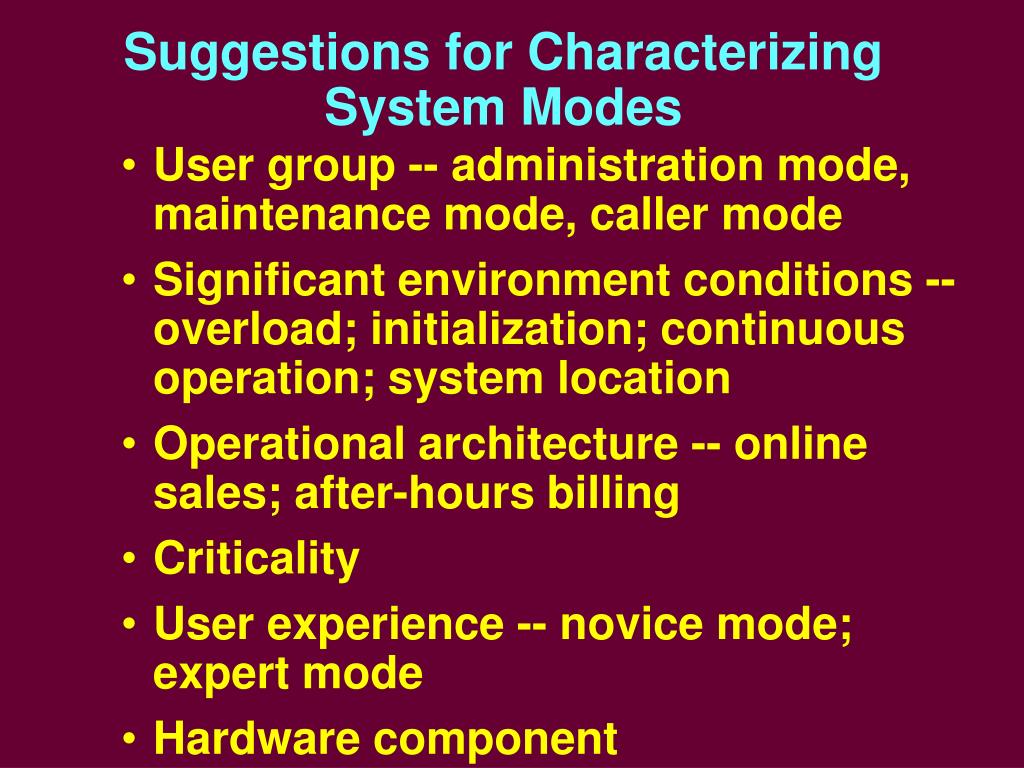 Suggestions for Characterizing System Modes

• User group -- administration mode, maintenance mode, caller mode
• Significant environment conditions -- overload; initialization; continuous operation; system location
• Operational architecture -- online sales; after-hours billing
• Criticality
• User experience -- novice mode; expert mode
• Hardware component